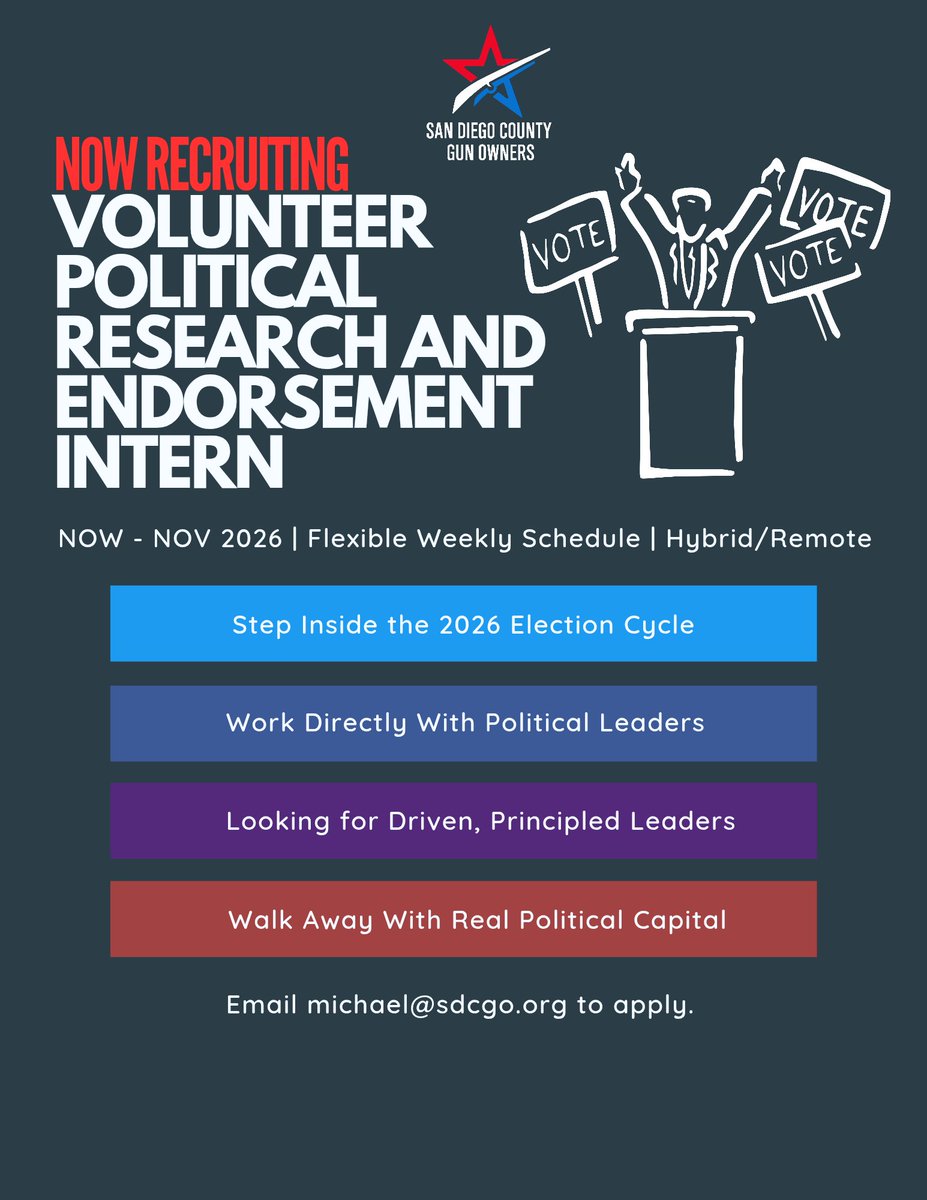 SAN DIEGO COUNTY
GUN OWNERS

NOW RECRUITING
VOLUNTEER POLITICAL RESEARCH AND ENDORSEMENT INTERN

VOTE

VOTE

VOTE

NOW - NOV 2026 | Flexible Weekly Schedule | Hybrid/Remote

Step Inside the 2026 Election Cycle

Work Directly With Political Leaders

Looking for Driven, Principled Leaders

Walk Away With Real Political Capital

Email michael@sdcgo.org to apply.